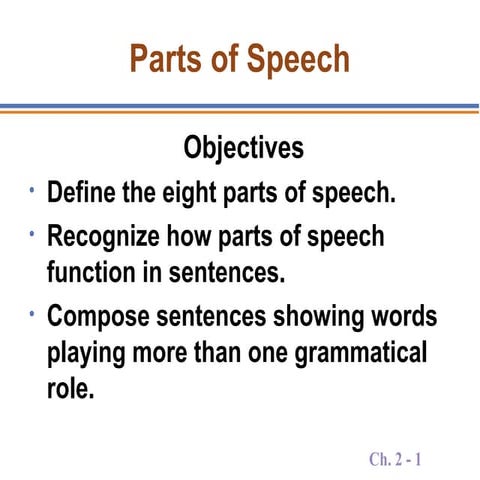 Parts of Speech

Objectives

• Define the eight parts of speech.

• Recognize how parts of speech function in sentences.

• Compose sentences showing words playing more than one grammatical role.

Ch. 2 - 1